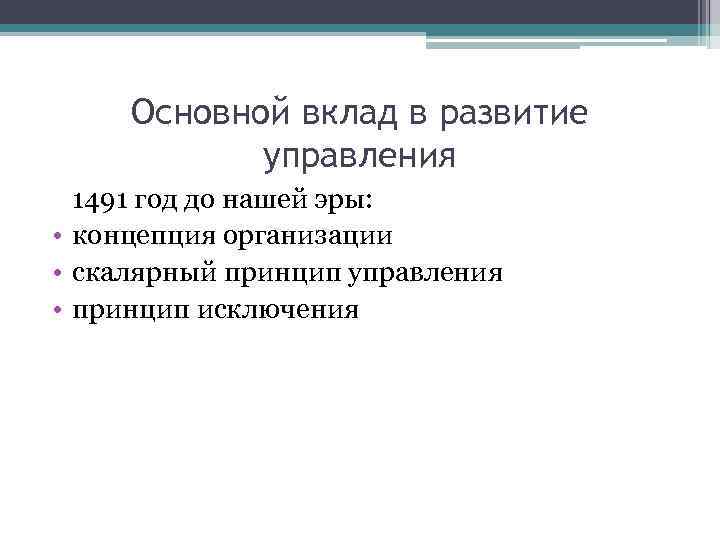 Основной вклад в развитие управления

1491 год до нашей эры:
• концепция организации
• скалярный принцип управления
• принцип исключения